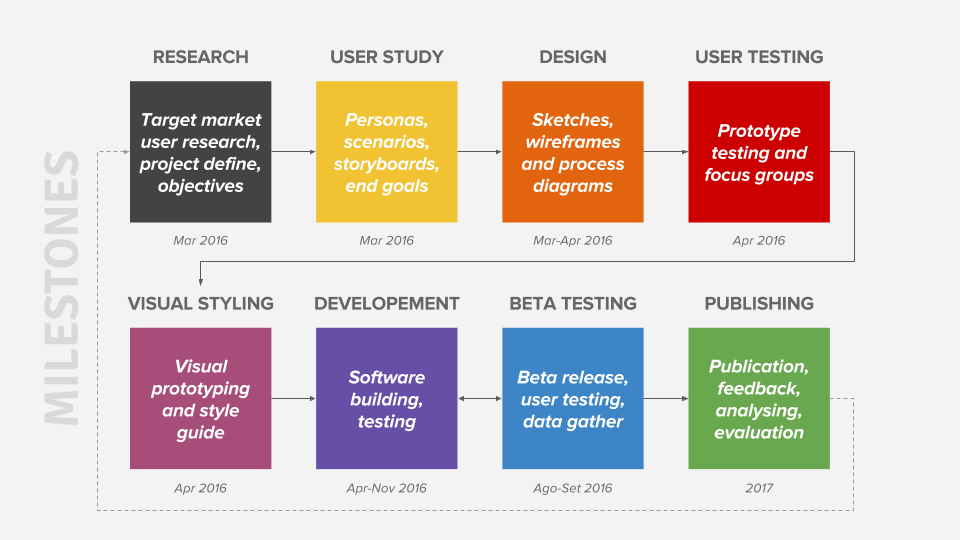 MILESTONES

RESEARCH

Target market user research, project define, objectives

Mar 2016

USER STUDY

Personas, scenarios, storyboards, end goals

Mar 2016

DESIGN

Sketches, wireframes and process diagrams

Mar-Apr 2016

USER TESTING

Prototype testing and focus groups

Apr 2016

VISUAL STYLING

Visual prototyping and style guide

Apr 2016

DEVELOPEMENT

Software building, testing

Apr-Nov 2016

BETA TESTING

Beta release, user testing, data gather

Ago-Set 2016

PUBLISHING

Publication, feedback, analysing, evaluation

2017